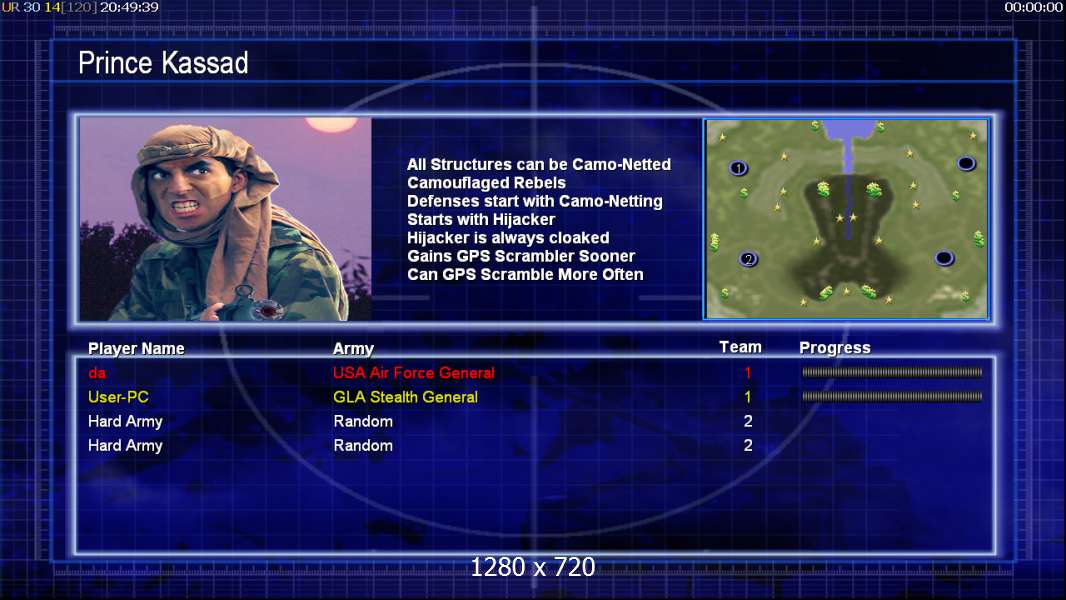 UR 30 14[120] 20:49:39

00:00:00

Prince Kassad

All Structures can be Camo-Netted
Camouflaged Rebels
Defenses start with Camo-Netting
Starts with Hijacker
Hijacker is always cloaked
Gains GPS Scrambler Sooner
Can GPS Scramble More Often

1
2

| Player Name | Army | Team | Progress |
|---|---|---|---|
| da | USA Air Force General | 1 | |
| User-PC | GLA Stealth General | 1 | |
| Hard Army | Random | 2 | |
| Hard Army | Random | 2 | |

1280 x 720